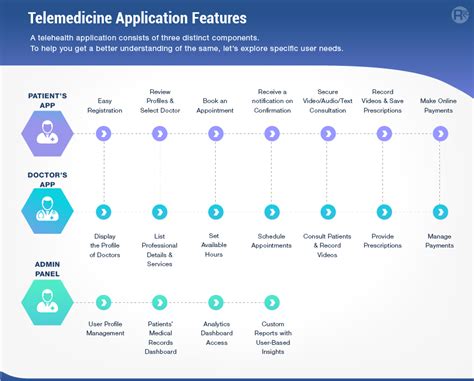 Telemedicine Application Features

A telehealth application consists of three distinct components.
To help you get a better understanding of the same, let's explore specific user needs.

PATIENT'S APP

Easy Registration

Review Profiles & Select Doctor

Book an Appointment

Receive a notification on Confirmation

Secure Video/Audio/Text Consultation

Record Videos & Save Prescriptions

Make Online Payments

DOCTOR'S APP

Display the Profile of Doctors

List Professional Details & Services

Set Available Hours

Schedule Appointments

Consult Patients & Record Videos

Provide Prescriptions

Manage Payments

ADMIN PANEL

User Profile Management

Patients' Medical Records Dashboard

Analytics Dashboard Access

Custom Reports with User-Based Insights